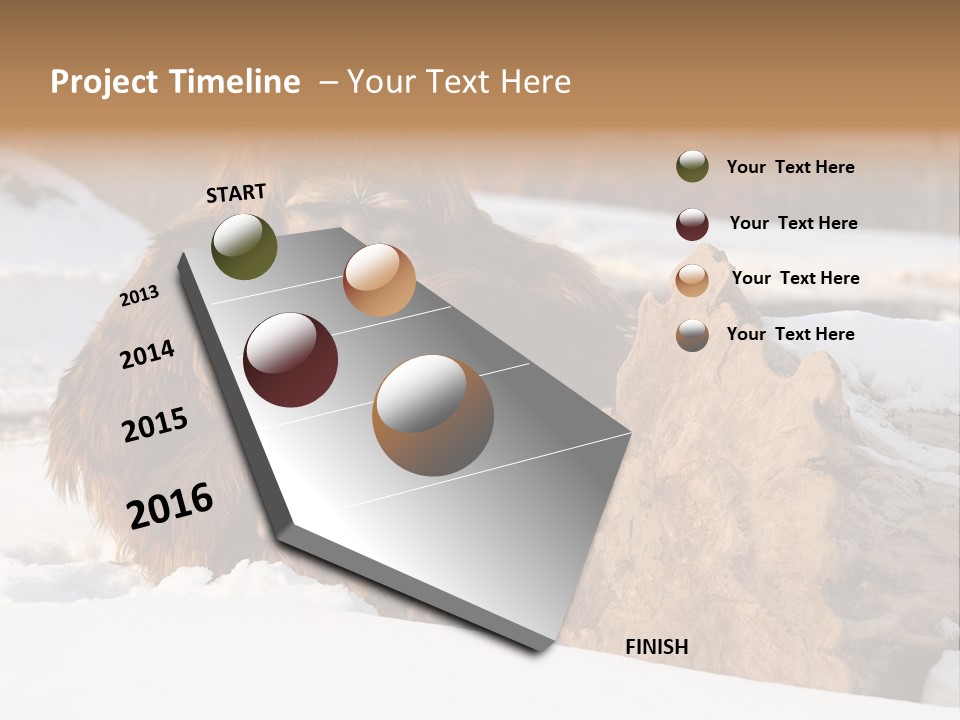 Project Timeline – Your Text Here

START

2013

2014

2015

2016

FINISH

Your Text Here

Your Text Here

Your Text Here

Your Text Here